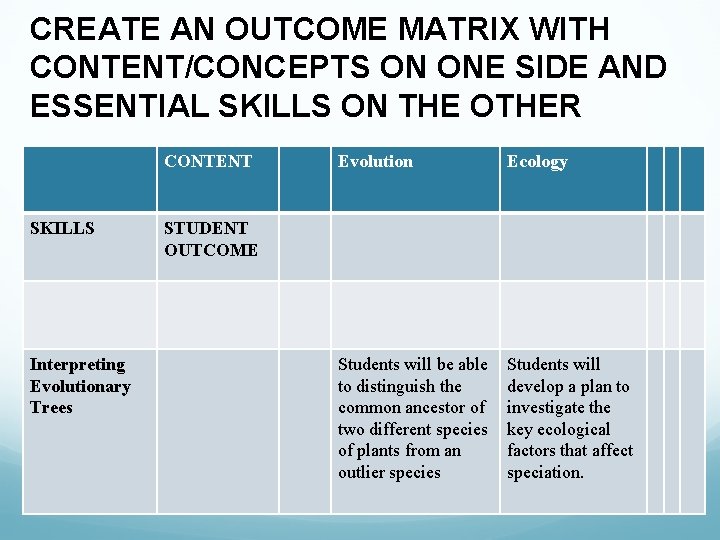 CREATE AN OUTCOME MATRIX WITH CONTENT/CONCEPTS ON ONE SIDE AND ESSENTIAL SKILLS ON THE OTHER

| | CONTENT | | Evolution | Ecology | | | |
|---|---|---|---|---|---|---|---|
| SKILLS | STUDENT OUTCOME | | | | | | |
| | | | | | | | |
| Interpreting Evolutionary Trees | | | Students will be able to distinguish the common ancestor of two different species of plants from an outlier species | Students will develop a plan to investigate the key ecological factors that affect speciation. | | | |